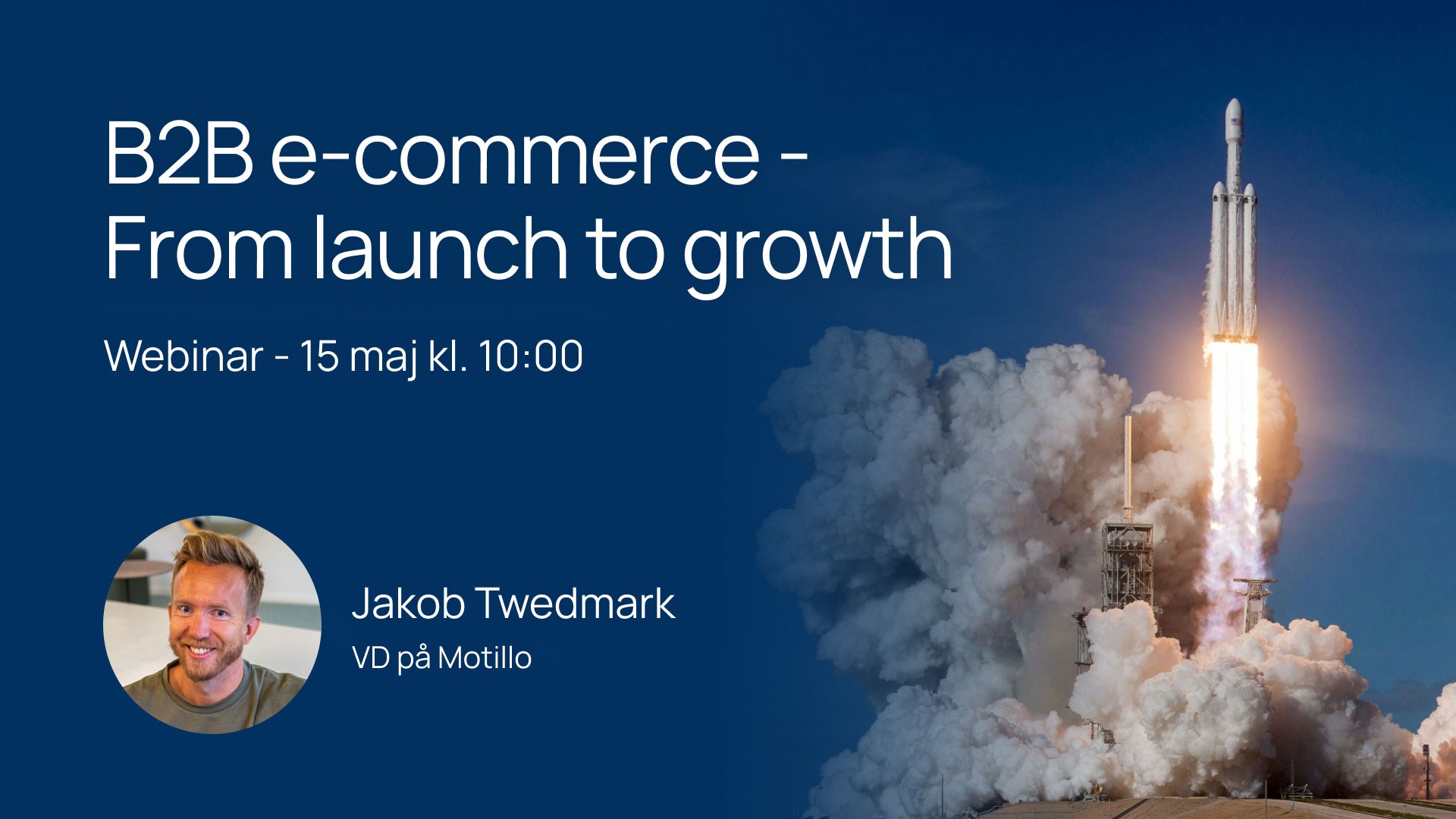 B2B e-commerce - From launch to growth

Webinar - 15 maj kl. 10:00

Jakob Twedmark
VD på Motillo